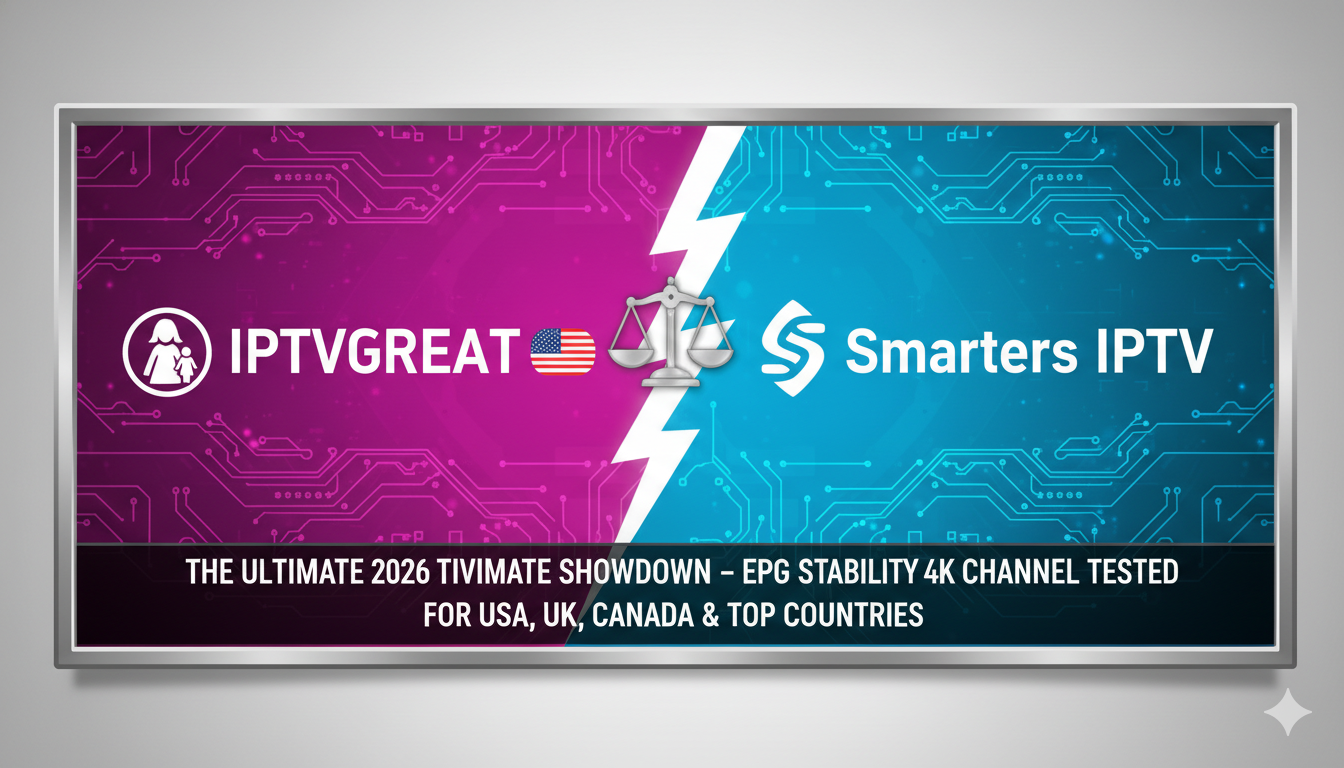 IPTVGREAT

Smarters IPTV

THE ULTIMATE 2026 TIVIMATE SHOWDOWN – EPG STABILITY 4K CHANNEL TESTED FOR USA, UK, CANADA & TOP COUNTRIES